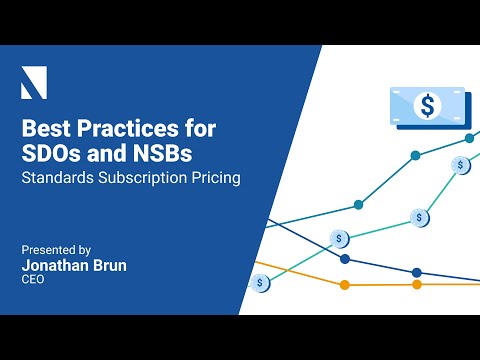 Best Practices for SDOs and NSBs
Standards Subscription Pricing

Presented by
Jonathan Brun
CEO

$

$
$
$
$